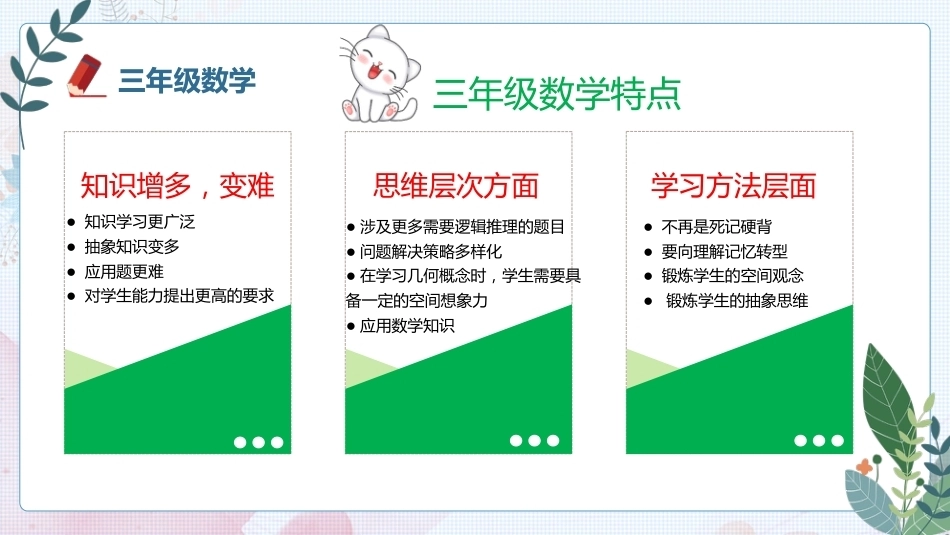 三年级数学

三年级数学特点

知识增多，变难

• 知识学习更广泛
• 抽象知识变多
• 应用题更难
• 对学生能力提出更高的要求

思维层次方面

• 涉及更多需要逻辑推理的题目
• 问题解决策略多样化
• 在学习几何概念时，学生需要具备一定的空间想象力
• 应用数学知识

学习方法层面

• 不再是死记硬背
• 要向理解记忆转型
• 锻炼学生的空间观念
• 锻炼学生的抽象思维